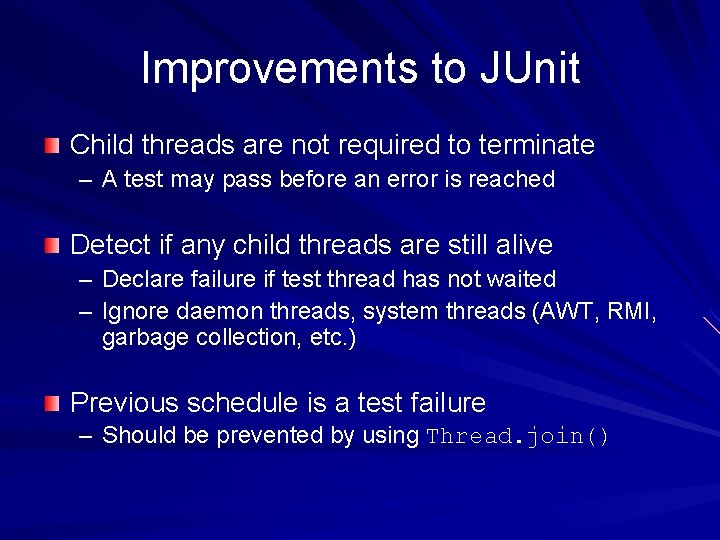 Improvements to JUnit

Child threads are not required to terminate
– A test may pass before an error is reached

Detect if any child threads are still alive
– Declare failure if test thread has not waited
– Ignore daemon threads, system threads (AWT, RMI, garbage collection, etc.)

Previous schedule is a test failure
– Should be prevented by using Thread.join()